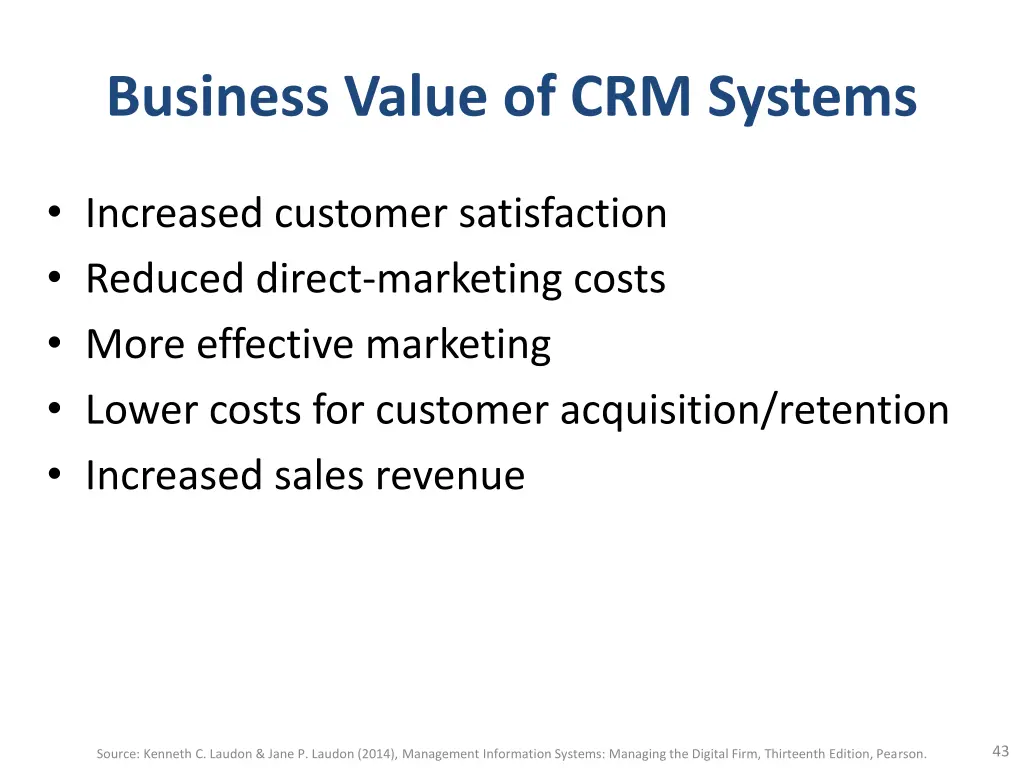 Business Value of CRM Systems

• Increased customer satisfaction
• Reduced direct-marketing costs
• More effective marketing
• Lower costs for customer acquisition/retention
• Increased sales revenue

Source: Kenneth C. Laudon & Jane P. Laudon (2014), Management Information Systems: Managing the Digital Firm, Thirteenth Edition, Pearson.

43